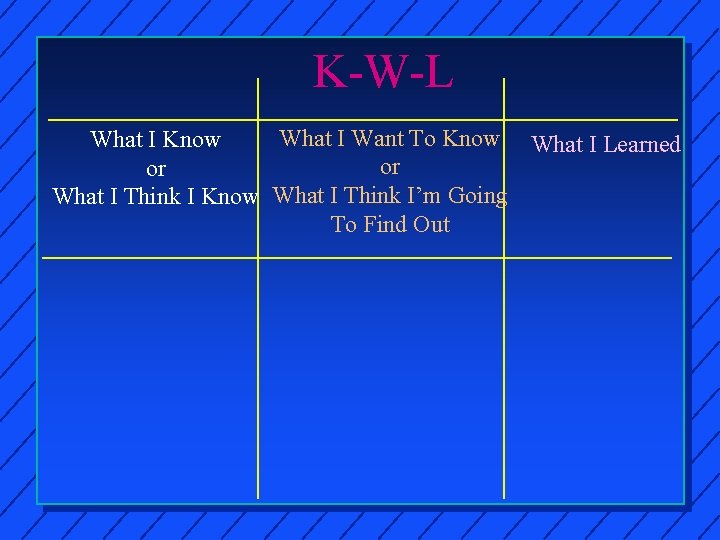 K-W-L

| What I Know or What I Think I Know | What I Want To Know or What I Think I'm Going To Find Out | What I Learned |
|---|---|---|
| | | |